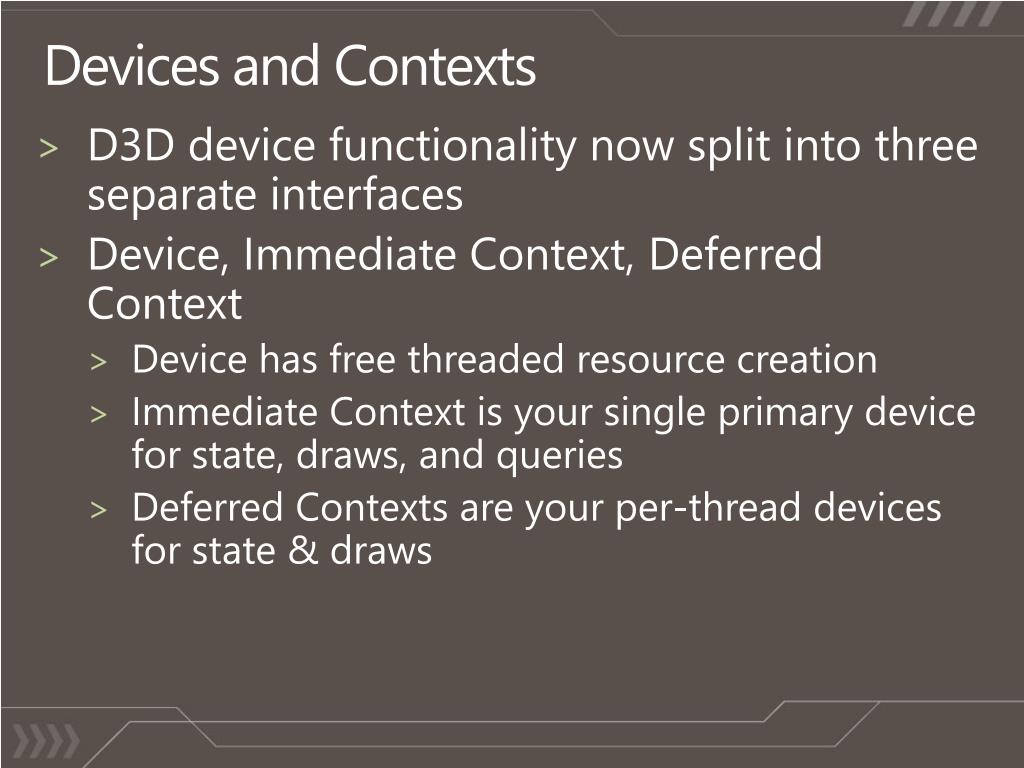 Devices and Contexts

> D3D device functionality now split into three separate interfaces

> Device, Immediate Context, Deferred Context

> Device has free threaded resource creation

> Immediate Context is your single primary device for state, draws, and queries

> Deferred Contexts are your per-thread devices for state & draws